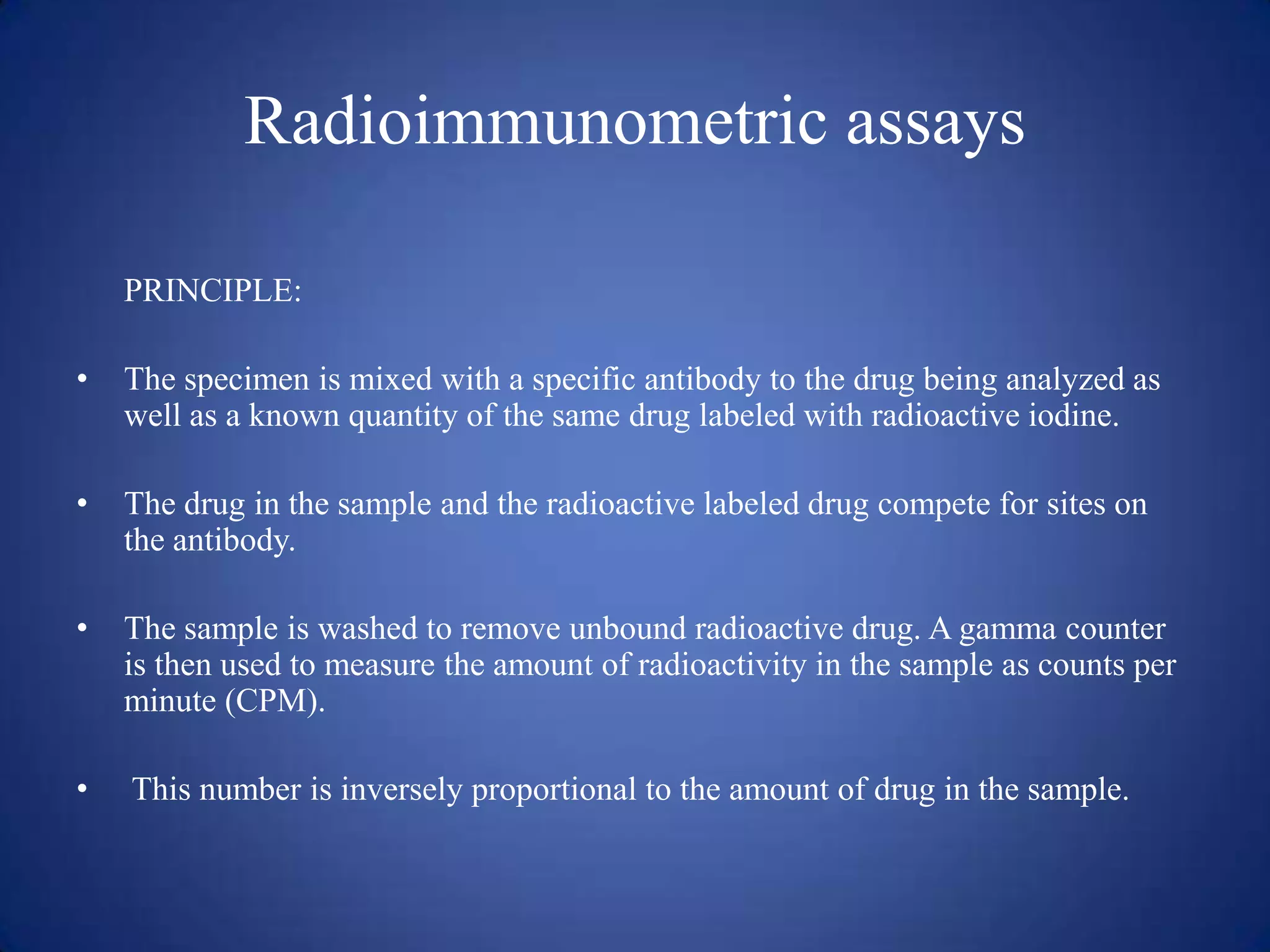 Radioimmunometric assays

PRINCIPLE:

• The specimen is mixed with a specific antibody to the drug being analyzed as well as a known quantity of the same drug labeled with radioactive iodine.

• The drug in the sample and the radioactive labeled drug compete for sites on the antibody.

• The sample is washed to remove unbound radioactive drug. A gamma counter is then used to measure the amount of radioactivity in the sample as counts per minute (CPM).

• This number is inversely proportional to the amount of drug in the sample.